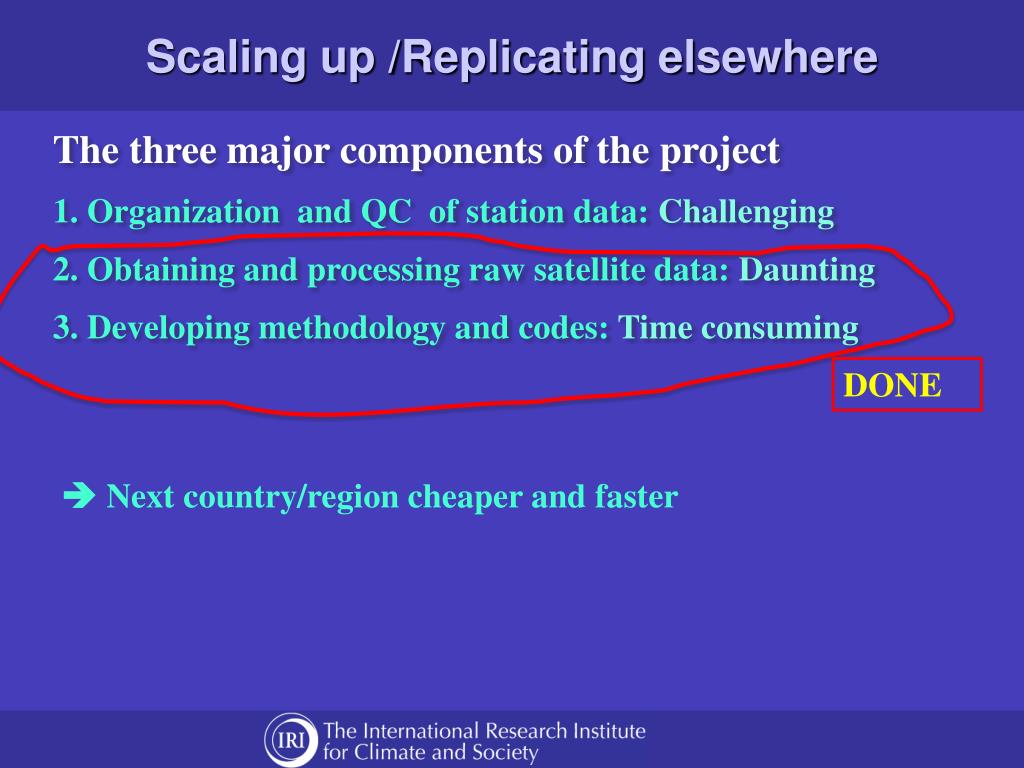 Scaling up /Replicating elsewhere

The three major components of the project

1. Organization and QC of station data: Challenging

2. Obtaining and processing raw satellite data: Daunting

3. Developing methodology and codes: Time consuming

DONE

➔ Next country/region cheaper and faster

IRI The International Research Institute for Climate and Society